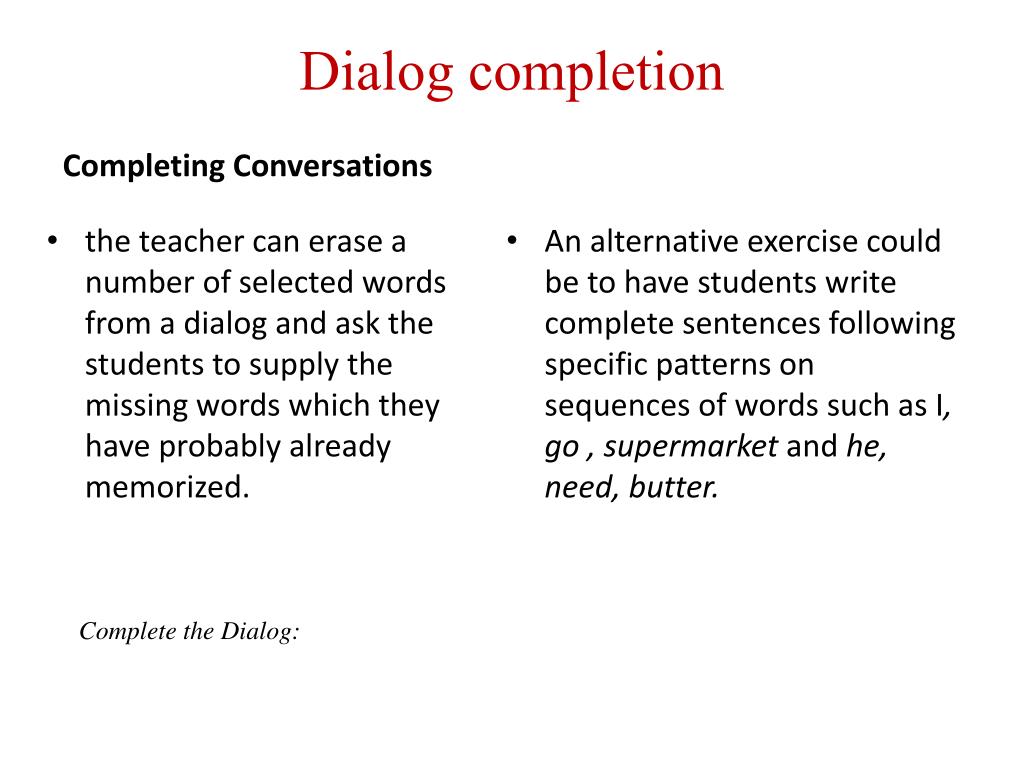 Dialog completion

Completing Conversations

• the teacher can erase a number of selected words from a dialog and ask the students to supply the missing words which they have probably already memorized.

• An alternative exercise could be to have students write complete sentences following specific patterns on sequences of words such as I, go , supermarket and he, need, butter.

Complete the Dialog: